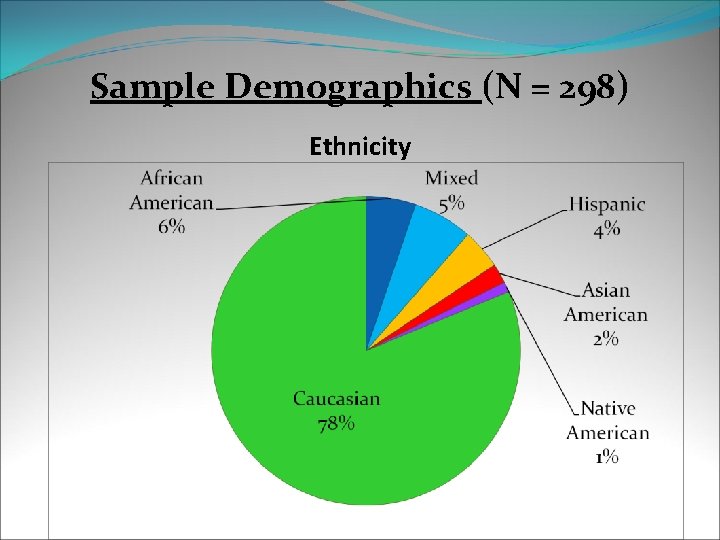 Sample Demographics (N = 298)

Ethnicity

African American 6%

Mixed 5%

Hispanic 4%

Asian American 2%

Native American 1%

Caucasian 78%